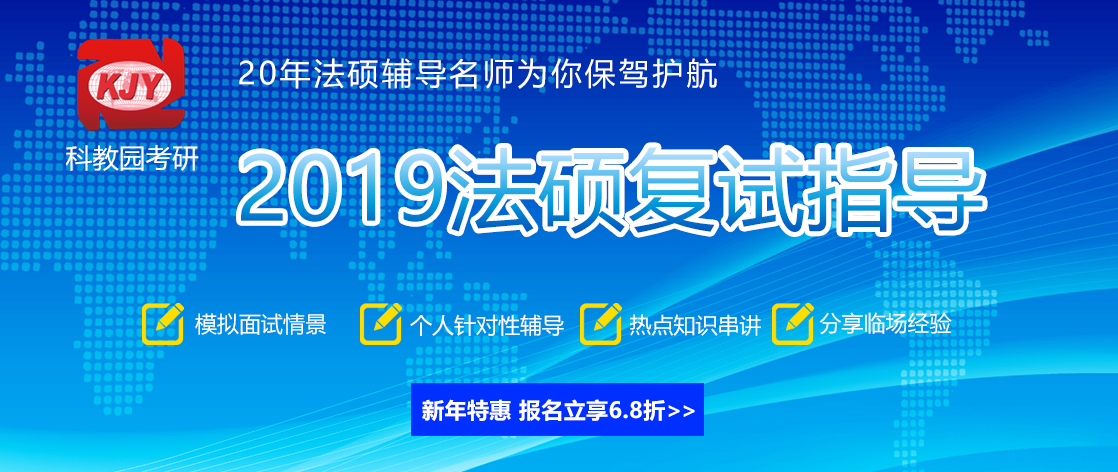 KJY
科教园考研

20年法硕辅导名师为你保驾护航

2019法硕复试指导

模拟面试情景 个人针对性辅导 热点知识串讲 分享临场经验

新年特惠 报名立享6.8折>>